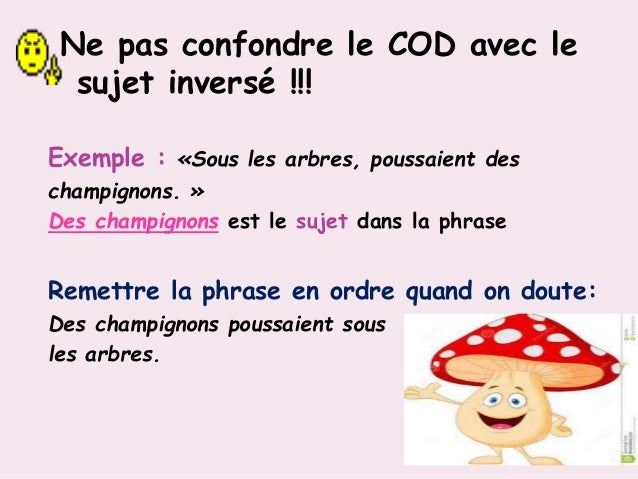 Ne pas confondre le COD avec le sujet inversé !!!

Exemple : «Sous les arbres, poussaient des champignons. »
Des champignons est le sujet dans la phrase

Remettre la phrase en ordre quand on doute:
Des champignons poussaient sous les arbres.